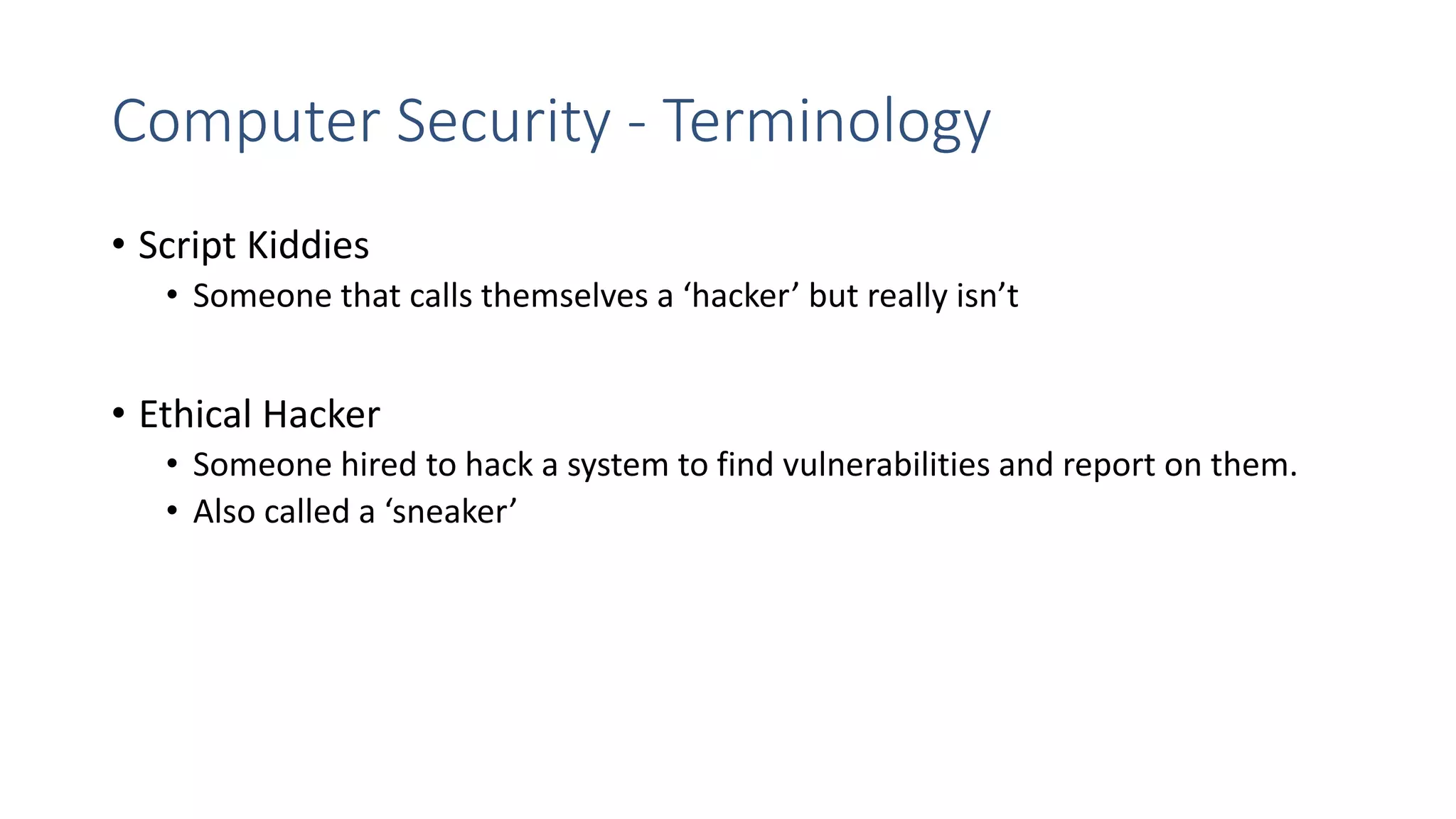 Computer Security - Terminology

• Script Kiddies
  • Someone that calls themselves a ‘hacker’ but really isn’t

• Ethical Hacker
  • Someone hired to hack a system to find vulnerabilities and report on them.
  • Also called a ‘sneaker’